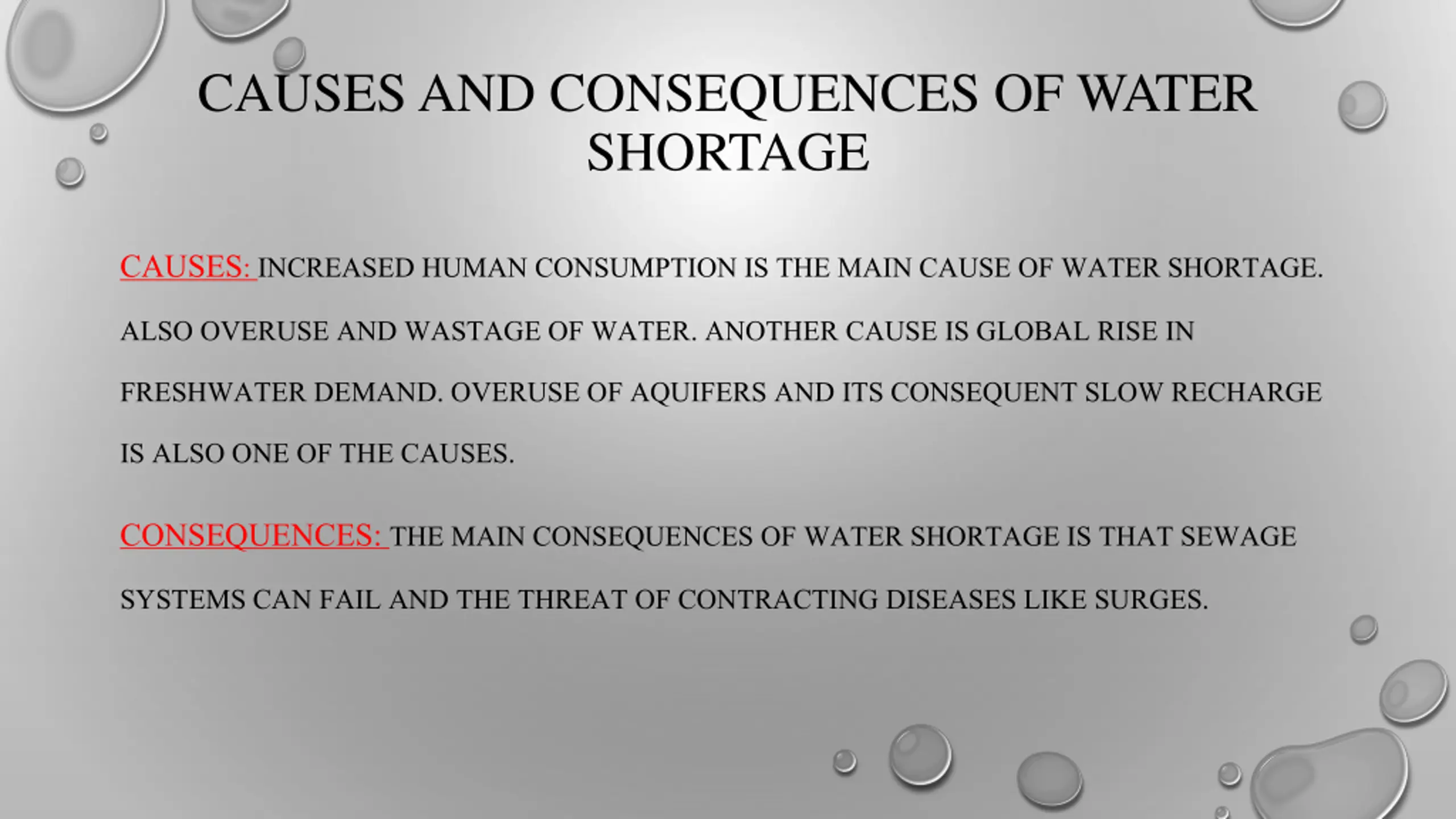 CAUSES AND CONSEQUENCES OF WATER SHORTAGE

CAUSES: INCREASED HUMAN CONSUMPTION IS THE MAIN CAUSE OF WATER SHORTAGE. ALSO OVERUSE AND WASTAGE OF WATER. ANOTHER CAUSE IS GLOBAL RISE IN FRESHWATER DEMAND. OVERUSE OF AQUIFERS AND ITS CONSEQUENT SLOW RECHARGE IS ALSO ONE OF THE CAUSES.

CONSEQUENCES: THE MAIN CONSEQUENCES OF WATER SHORTAGE IS THAT SEWAGE SYSTEMS CAN FAIL AND THE THREAT OF CONTRACTING DISEASES LIKE SURGES.